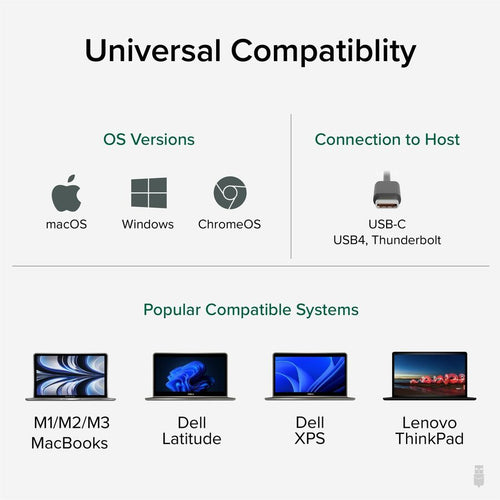 Universal Compatiblity

OS Versions

macOS Windows ChromeOS

Connection to Host

USB-C
USB4, Thunderbolt

Popular Compatible Systems

M1/M2/M3 MacBooks

Dell Latitude

Dell XPS

Lenovo ThinkPad